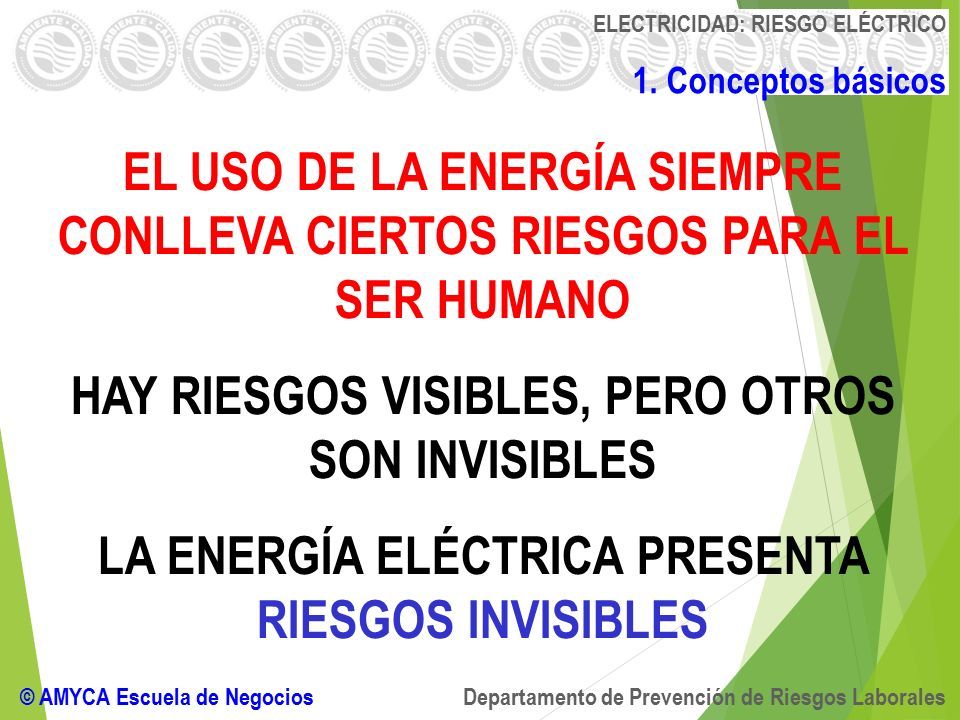 ELECTRICIDAD: RIESGO ELÉCTRICO

1. Conceptos básicos

EL USO DE LA ENERGÍA SIEMPRE CONLLEVA CIERTOS RIESGOS PARA EL SER HUMANO

HAY RIESGOS VISIBLES, PERO OTROS SON INVISIBLES

LA ENERGÍA ELÉCTRICA PRESENTA RIESGOS INVISIBLES

© AMYCA Escuela de Negocios

Departamento de Prevención de Riesgos Laborales